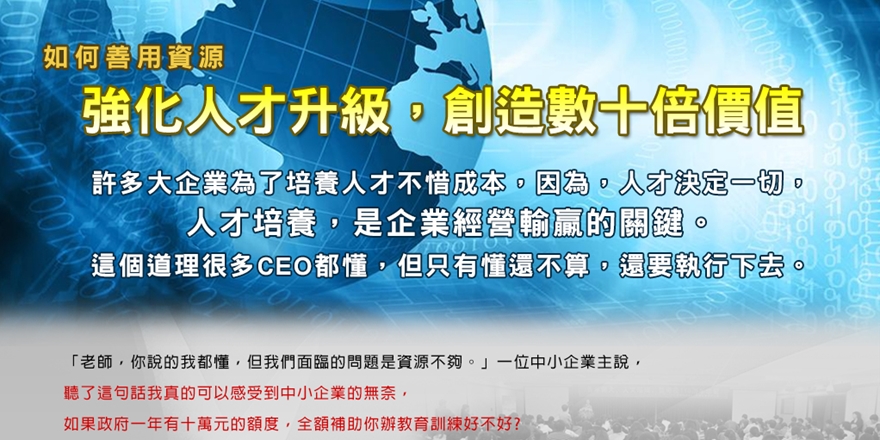 如何善用資源

強化人才升級，創造數十倍價值

許多大企業為了培養人才不惜成本，因為，人才決定一切，
人才培養，是企業經營輸贏的關鍵。
這個道理很多CEO都懂，但只有懂還不算，還要執行下去。

「老師，你說的我都懂，但我們面臨的問題是資源不夠。」一位中小企業主說，
聽了這句話我真的可以感受到中小企業的無奈，
如果政府一年有十萬元的額度，全額補助你辦教育訓練好不好?